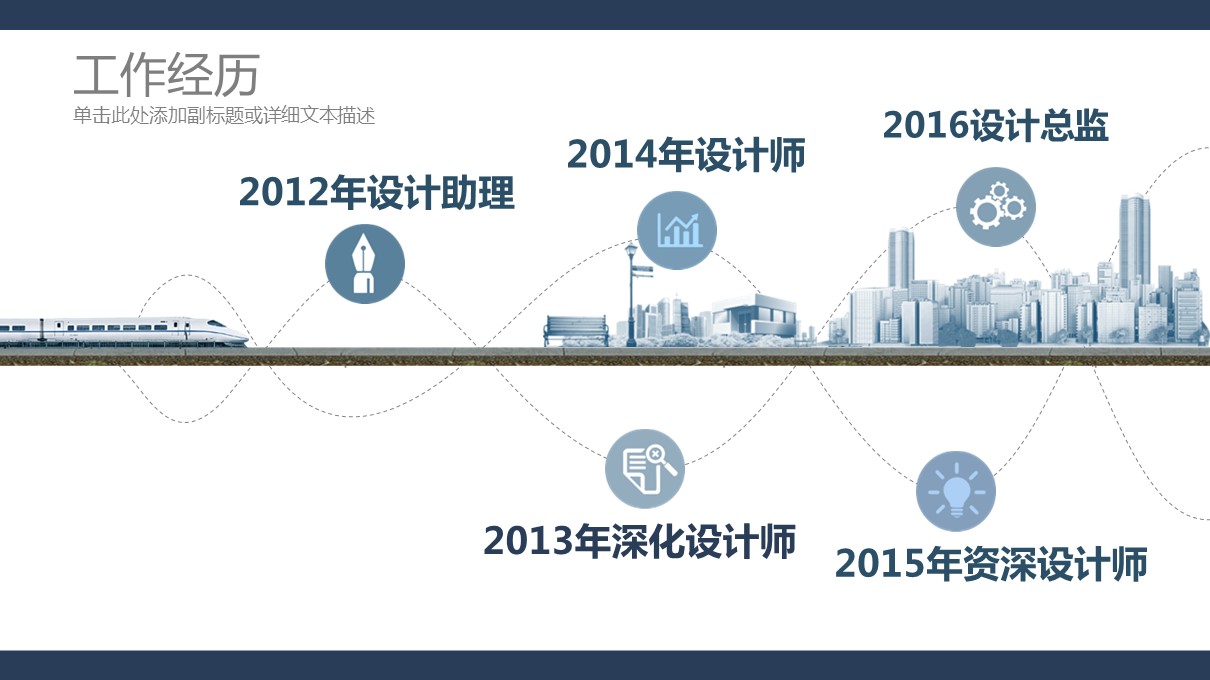 工作经历

单击此处添加副标题或详细文本描述

2012年设计助理

2014年设计师

2016设计总监

2013年深化设计师

2015年资深设计师